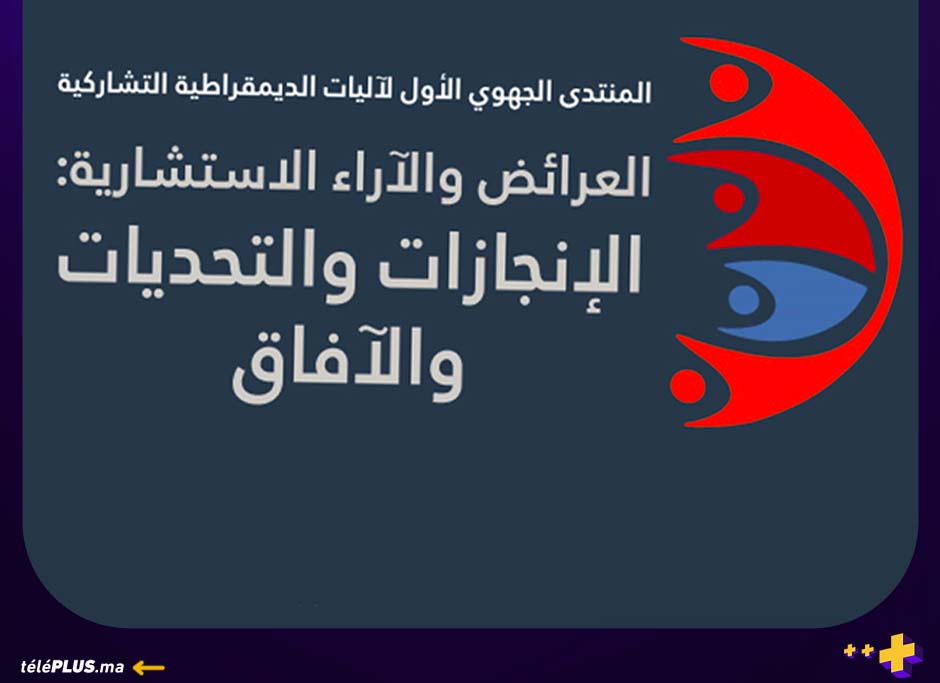 المنتدى الجهوي الأول لآليات الديمقراطية التشاركية

العرائض والآراء الاستشارية:
الإنجازات والتحديات والآفاق

téléPLUS.ma